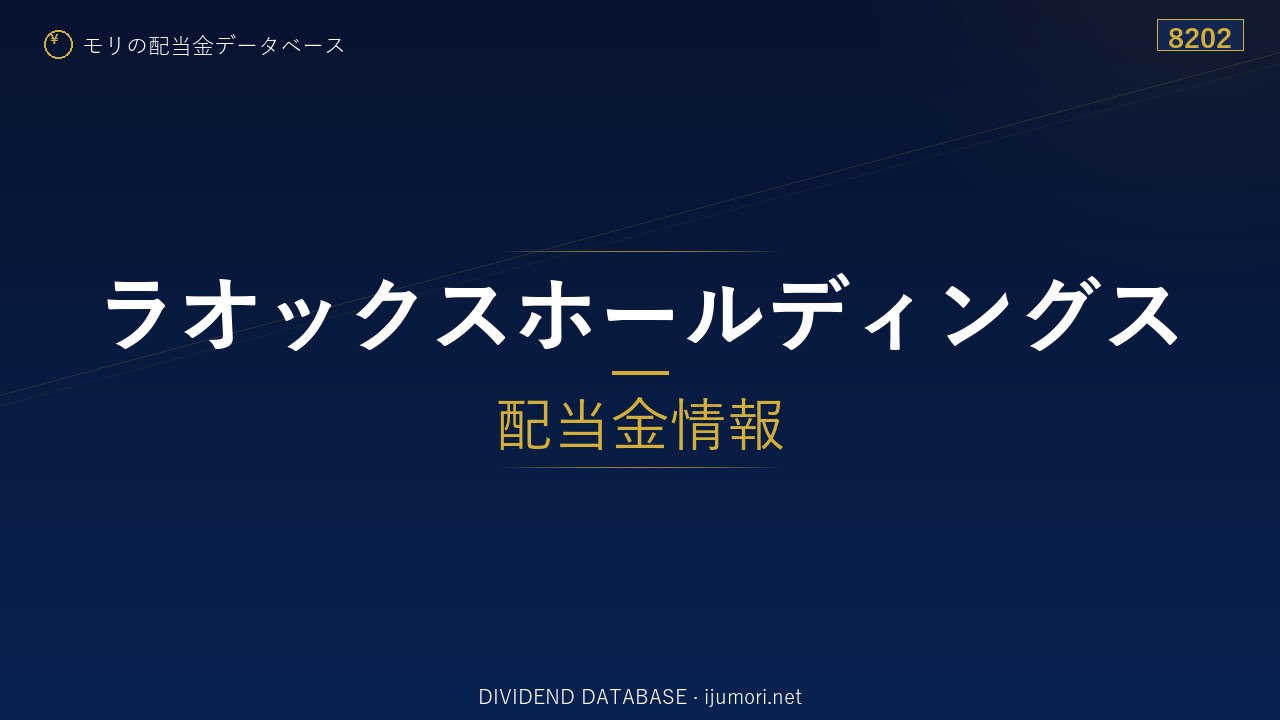 ¥ モリの配当金データベース

8202

ラオックスホールディングス

配当金情報

DIVIDEND DATABASE · ijumori.net